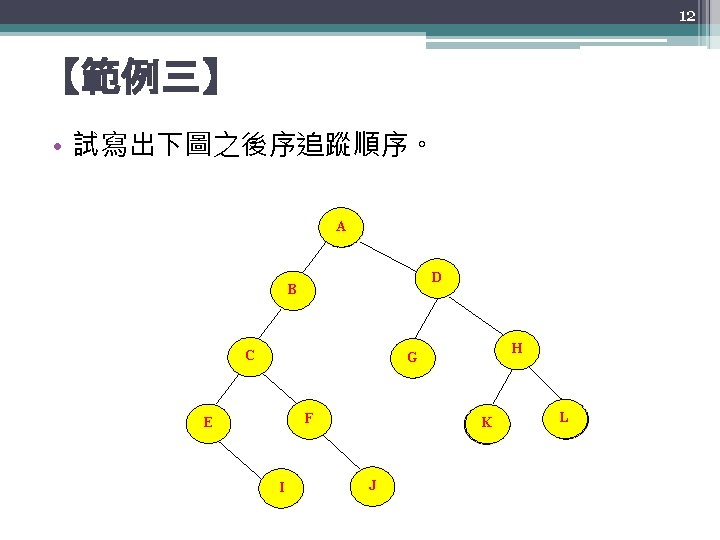 12

【範例三】

• 試寫出下圖之後序追蹤順序。

A

B

D

C

G

H

E

F

K

L

I

J